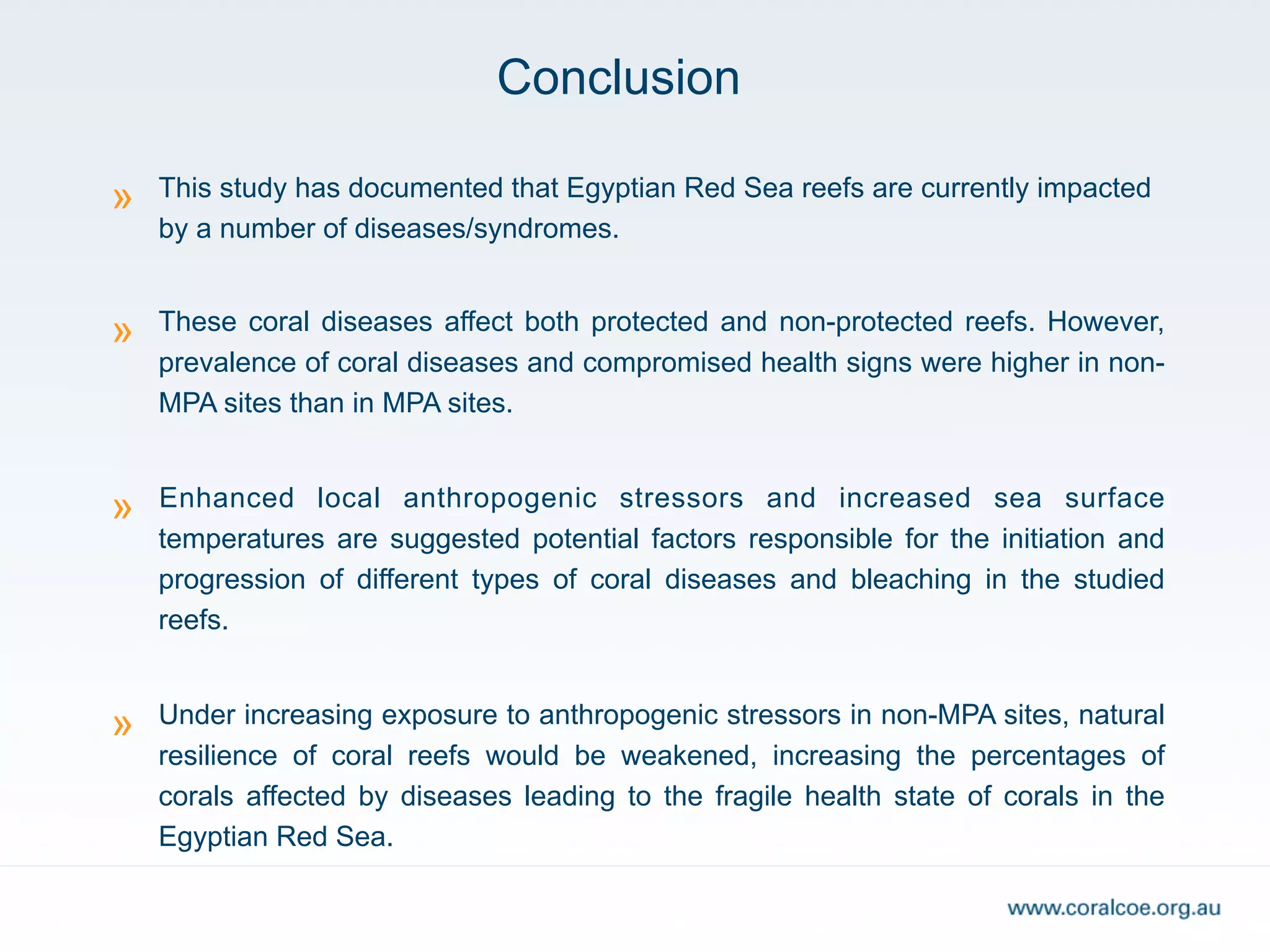 Conclusion

» This study has documented that Egyptian Red Sea reefs are currently impacted by a number of diseases/syndromes.

» These coral diseases affect both protected and non-protected reefs. However, prevalence of coral diseases and compromised health signs were higher in non-MPA sites than in MPA sites.

» Enhanced local anthropogenic stressors and increased sea surface temperatures are suggested potential factors responsible for the initiation and progression of different types of coral diseases and bleaching in the studied reefs.

» Under increasing exposure to anthropogenic stressors in non-MPA sites, natural resilience of coral reefs would be weakened, increasing the percentages of corals affected by diseases leading to the fragile health state of corals in the Egyptian Red Sea.

www.coralcoe.org.au